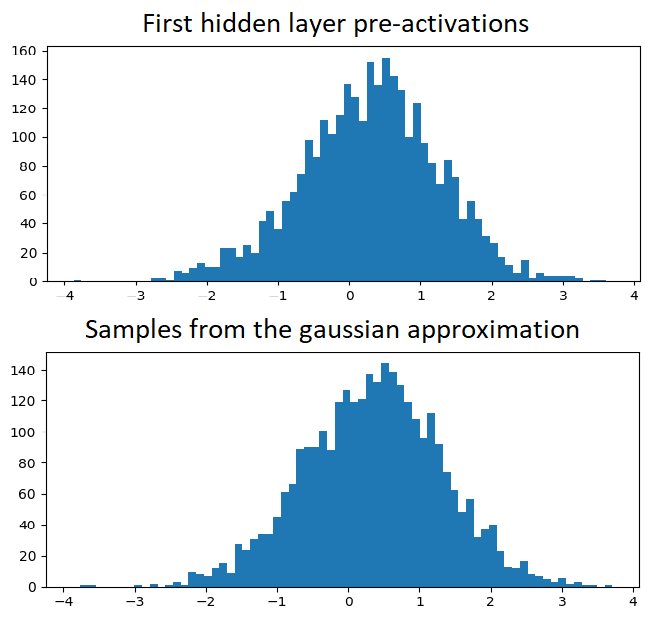 First hidden layer pre-activations

160
140
120
100
80
60
40
20
0

−4 −3 −2 −1 0 1 2 3 4

Samples from the gaussian approximation

140
120
100
80
60
40
20
0

−4 −3 −2 −1 0 1 2 3 4